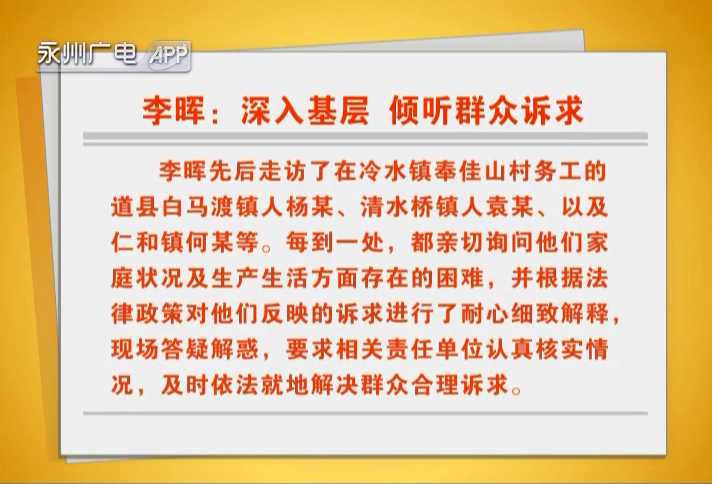 永州广电 APP

李晖：深入基层 倾听群众诉求

李晖先后走访了在冷水镇奉佳山村务工的道县白马渡镇人杨某、清水桥镇人袁某、以及仁和镇何某等。每到一处，都亲切询问他们家庭状况及生产生活方面存在的困难，并根据法律政策对他们反映的诉求进行了耐心细致解释，现场答疑解惑，要求相关责任单位认真核实情况，及时依法就地解决群众合理诉求。